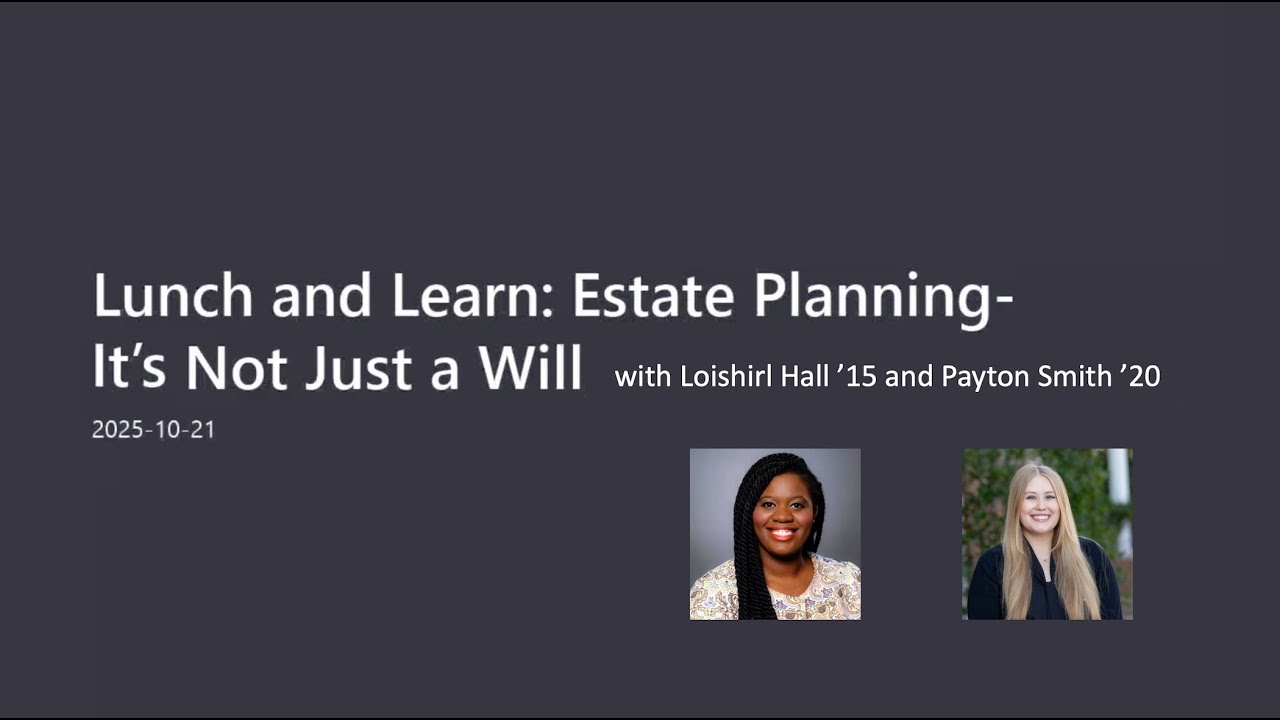 Lunch and Learn: Estate Planning-
It's Not Just a Will with Loishirl Hall '15 and Payton Smith '20

2025-10-21